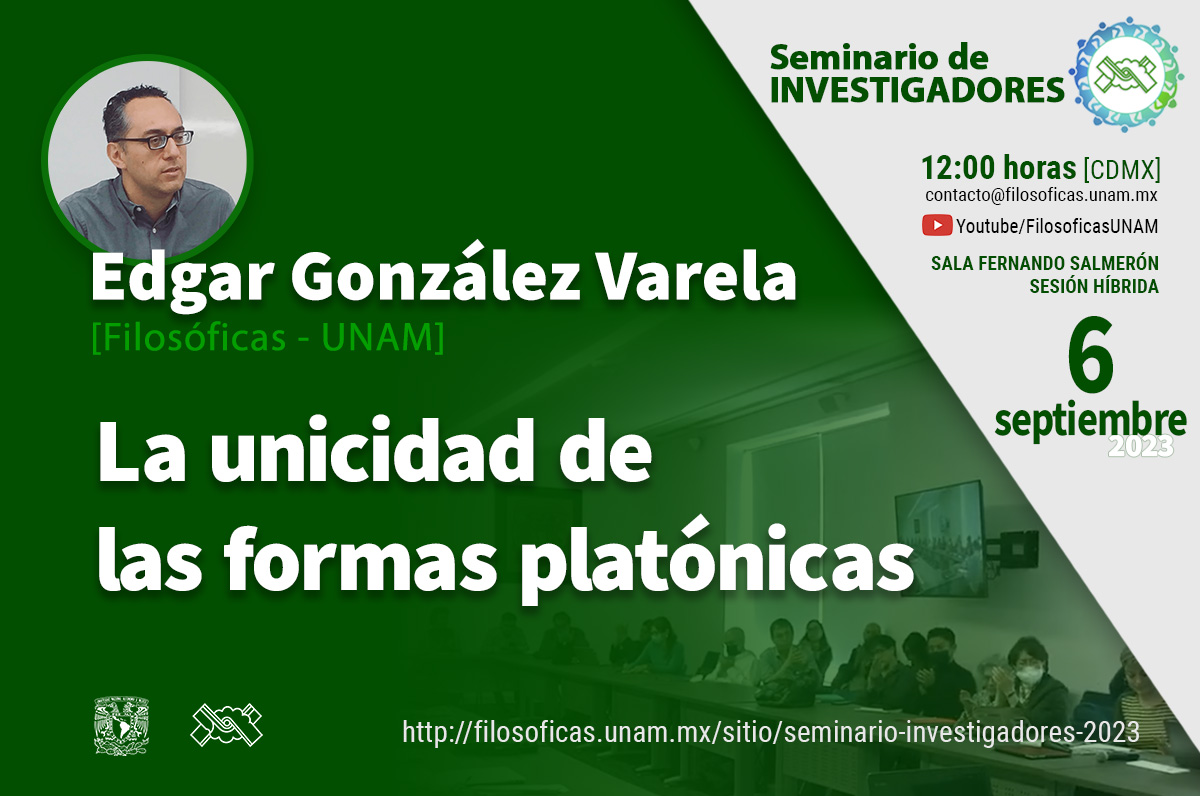 Seminario de INVESTIGADORES

12:00 horas [CDMX]
contacto@filosoficas.unam.mx
Youtube/FilosoficasUNAM

SALA FERNANDO SALMERÓN
SESIÓN HÍBRIDA

6
septiembre
2023

Edgar González Varela
[Filosóficas - UNAM]

La unicidad de las formas platónicas

http://filosoficas.unam.mx/sitio/seminario-investigadores-2023